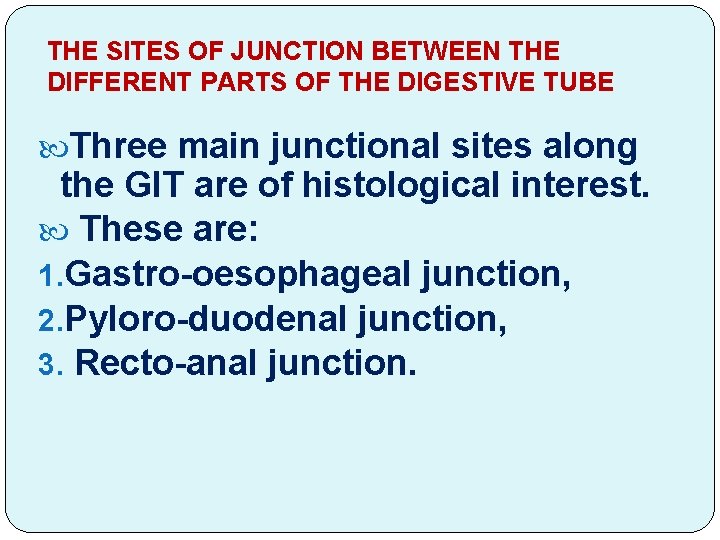 THE SITES OF JUNCTION BETWEEN THE DIFFERENT PARTS OF THE DIGESTIVE TUBE

Three main junctional sites along the GIT are of histological interest.

These are:

1. Gastro-oesophageal junction,

2. Pyloro-duodenal junction,

3. Recto-anal junction.